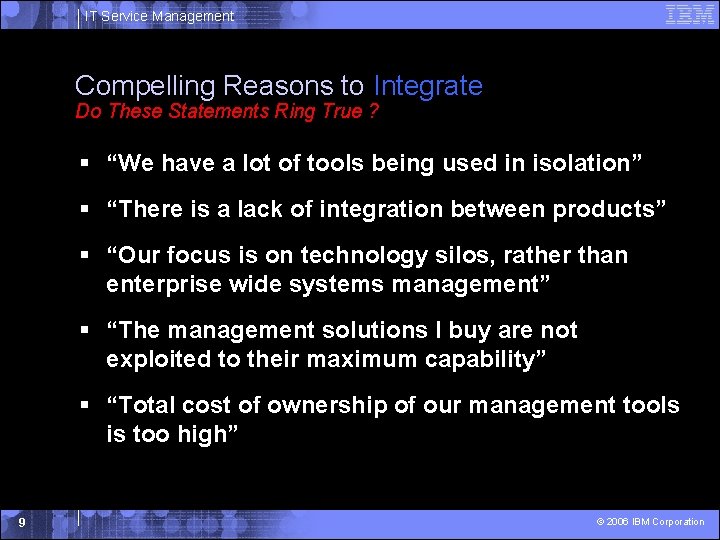 IT Service Management

IBM

Compelling Reasons to Integrate
Do These Statements Ring True ?

▪ “We have a lot of tools being used in isolation”

▪ “There is a lack of integration between products”

▪ “Our focus is on technology silos, rather than enterprise wide systems management”

▪ “The management solutions I buy are not exploited to their maximum capability”

▪ “Total cost of ownership of our management tools is too high”

9

© 2006 IBM Corporation